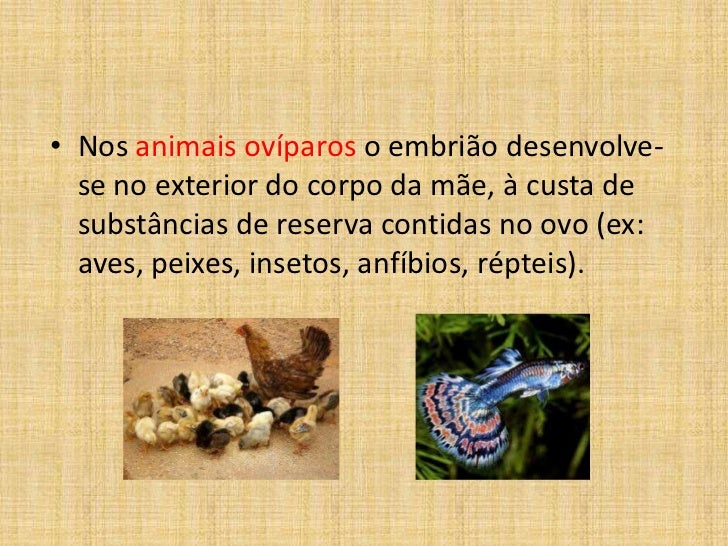 • Nos animais ovíparos o embrião desenvolve-se no exterior do corpo da mãe, à custa de substâncias de reserva contidas no ovo (ex: aves, peixes, insetos, anfíbios, répteis).